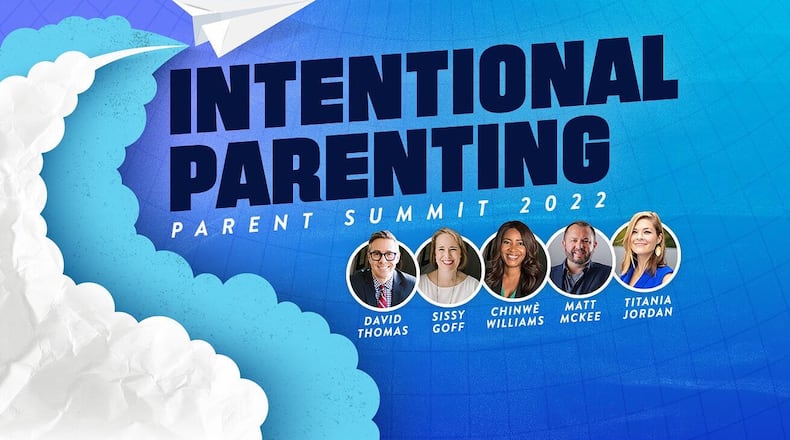 INTENTIONAL PARENTING

PARENT SUMMIT 2022

DAVID THOMAS

SISSY GOFF

CHINWÈ WILLIAMS

MATT MCKEE

TITANIA JORDAN